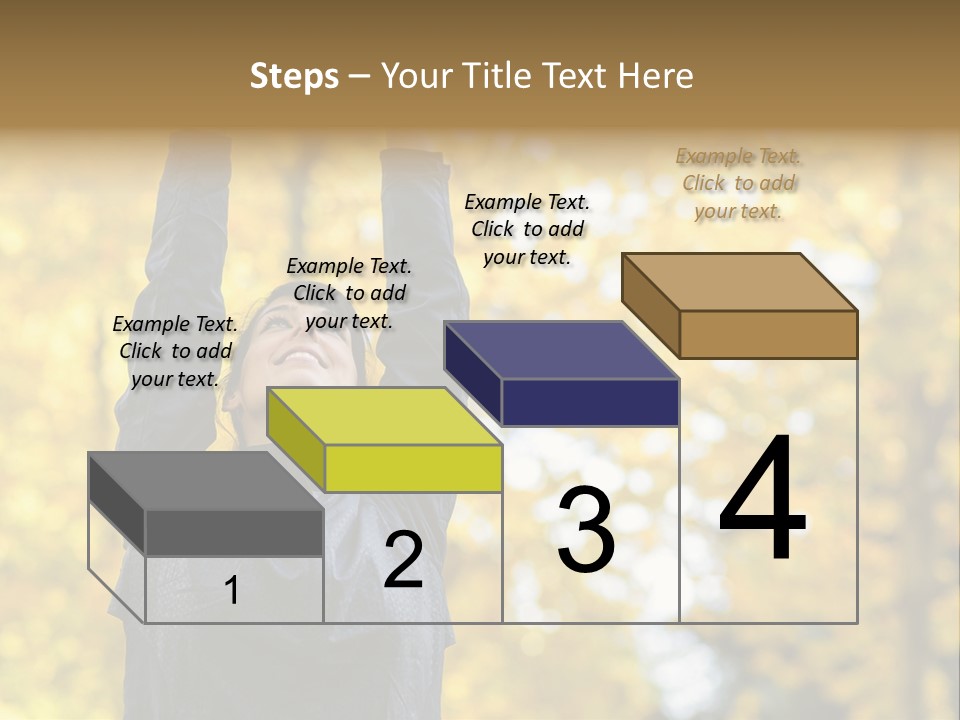 Steps – Your Title Text Here

Example Text. Click to add your text.

Example Text. Click to add your text.

Example Text. Click to add your text.

Example Text. Click to add your text.

1

2

3

4